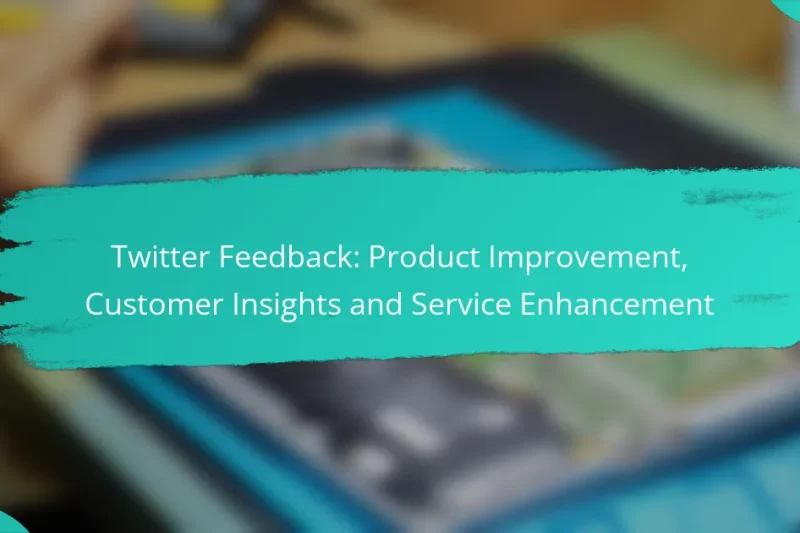 Twitter Feedback: Product Improvement, Customer Insights and Service Enhancement